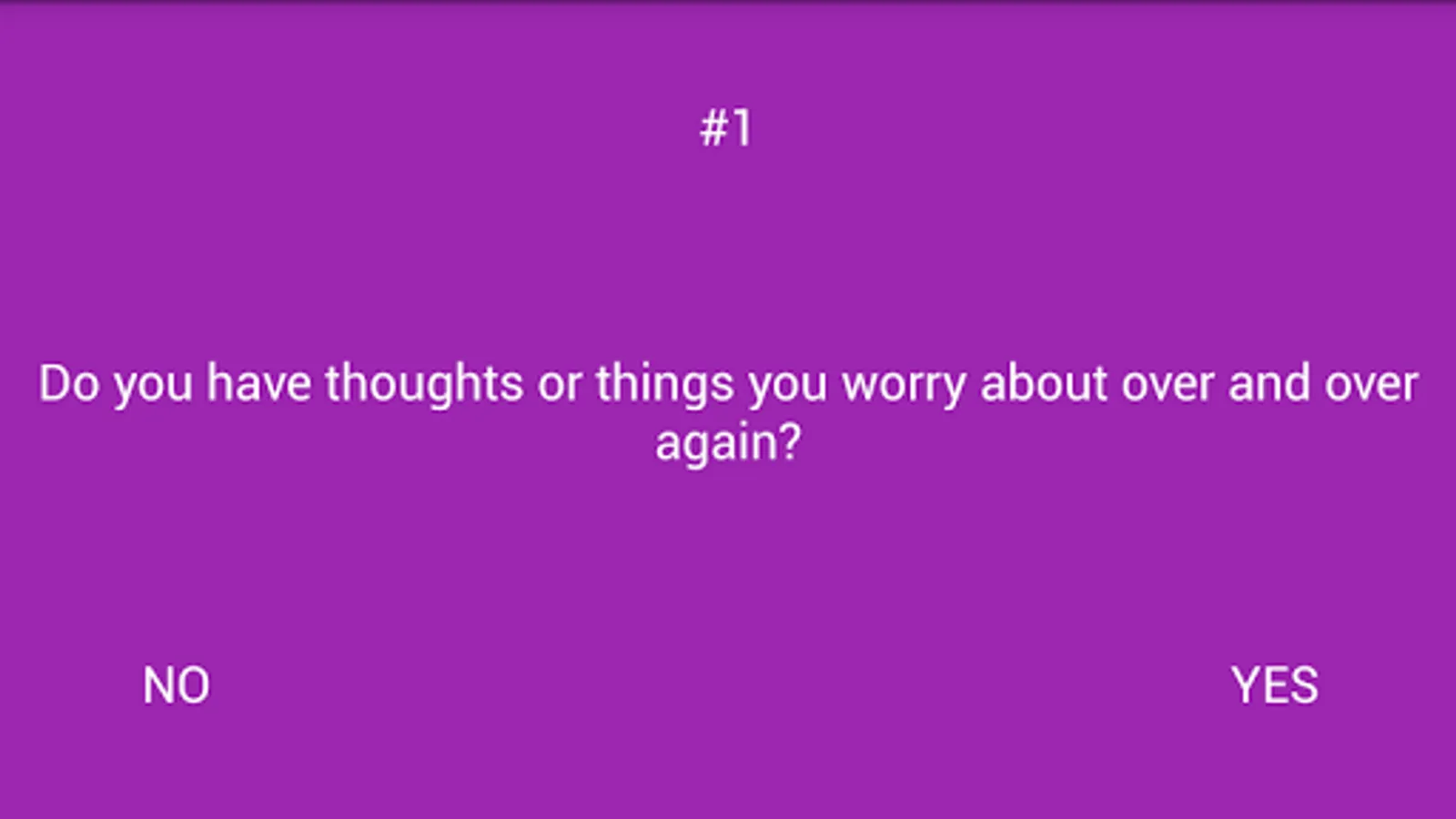 #1

Do you have thoughts or things you worry about over and over again?

NO

YES